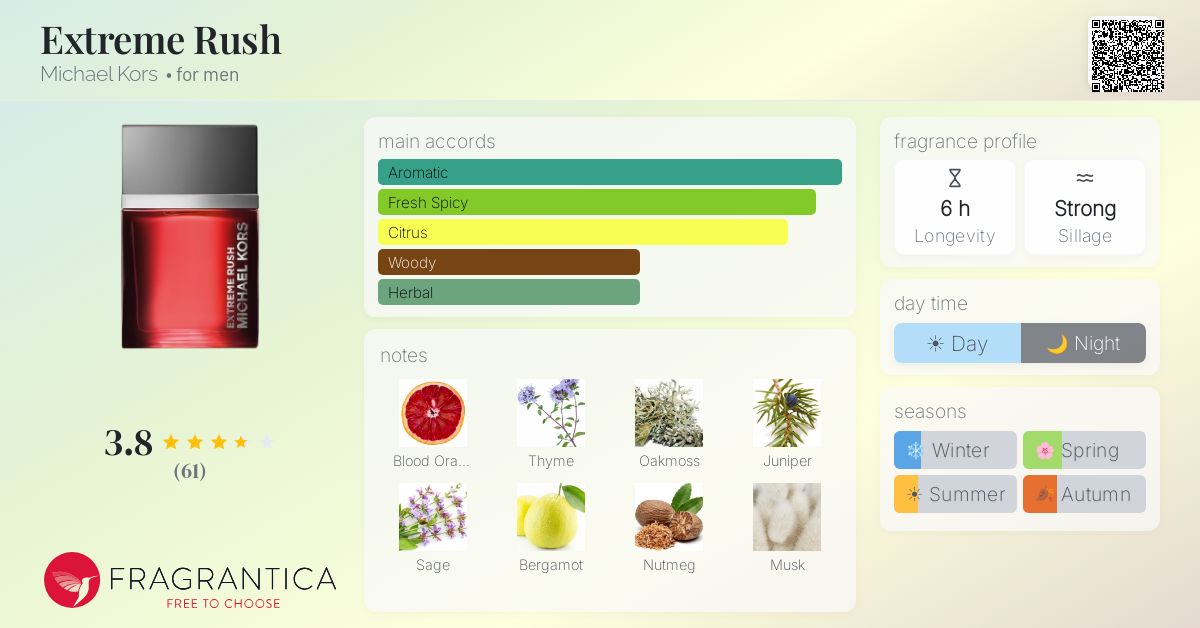 Extreme Rush
Michael Kors • for men

EXTREME RUSH
MICHAEL KORS

3.8
(61)

FRAGRANTICA
FREE TO CHOOSE

main accords
Aromatic
Fresh Spicy
Citrus
Woody
Herbal

notes
Blood Ora...
Thyme
Oakmoss
Juniper
Sage
Bergamot
Nutmeg
Musk

fragrance profile
6 h
Longevity
Strong
Sillage

day time
Day
Night

seasons
Winter
Spring
Summer
Autumn